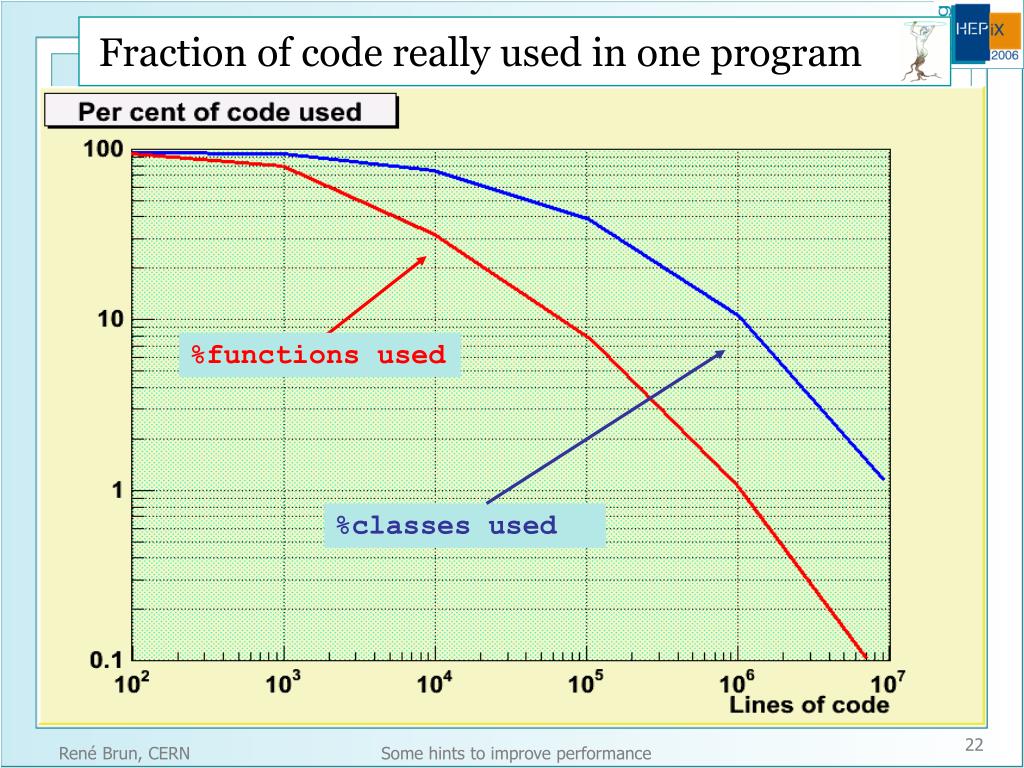 Fraction of code really used in one program

HEPiX 2006

Per cent of code used

100

10

1

0.1

%functions used

%classes used

$10^2$ $10^3$ $10^4$ $10^5$ $10^6$ $10^7$

Lines of code

René Brun, CERN

Some hints to improve performance

22